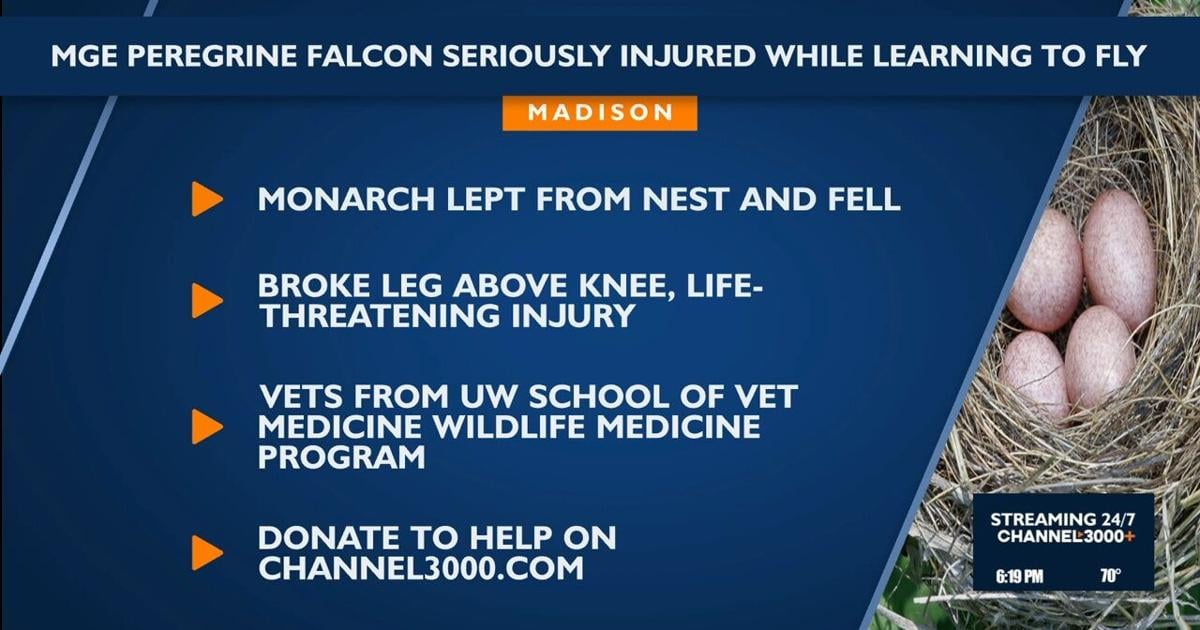 MGE PEREGRINE FALCON SERIOUSLY INJURED WHILE LEARNING TO FLY

MADISON

MONARCH LEPT FROM NEST AND FELL

BROKE LEG ABOVE KNEE, LIFE-THREATENING INJURY

VETS FROM UW SCHOOL OF VET MEDICINE WILDLIFE MEDICINE PROGRAM

DONATE TO HELP ON CHANNEL3000.COM

STREAMING 24/7 CHANNEL3000+

6:19 PM 70°